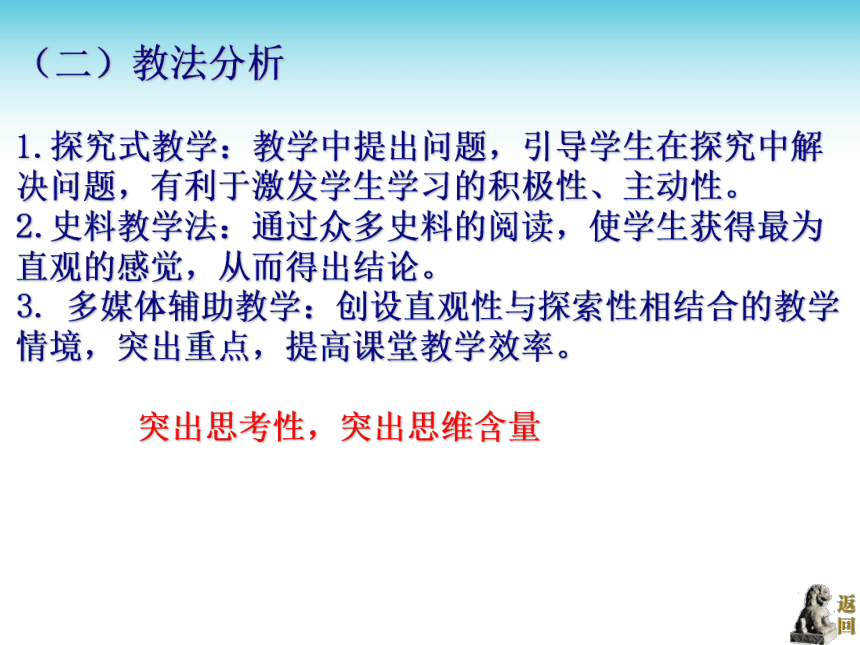 （二）教法分析

1.探究式教学：教学中提出问题，引导学生在探究中解决问题，有利于激发学生学习的积极性、主动性。
2.史料教学法：通过众多史料的阅读，使学生获得最为直观的感觉，从而得出结论。
3. 多媒体辅助教学：创设直观性与探索性相结合的教学情境，突出重点，提高课堂教学效率。

突出思考性，突出思维含量

返回